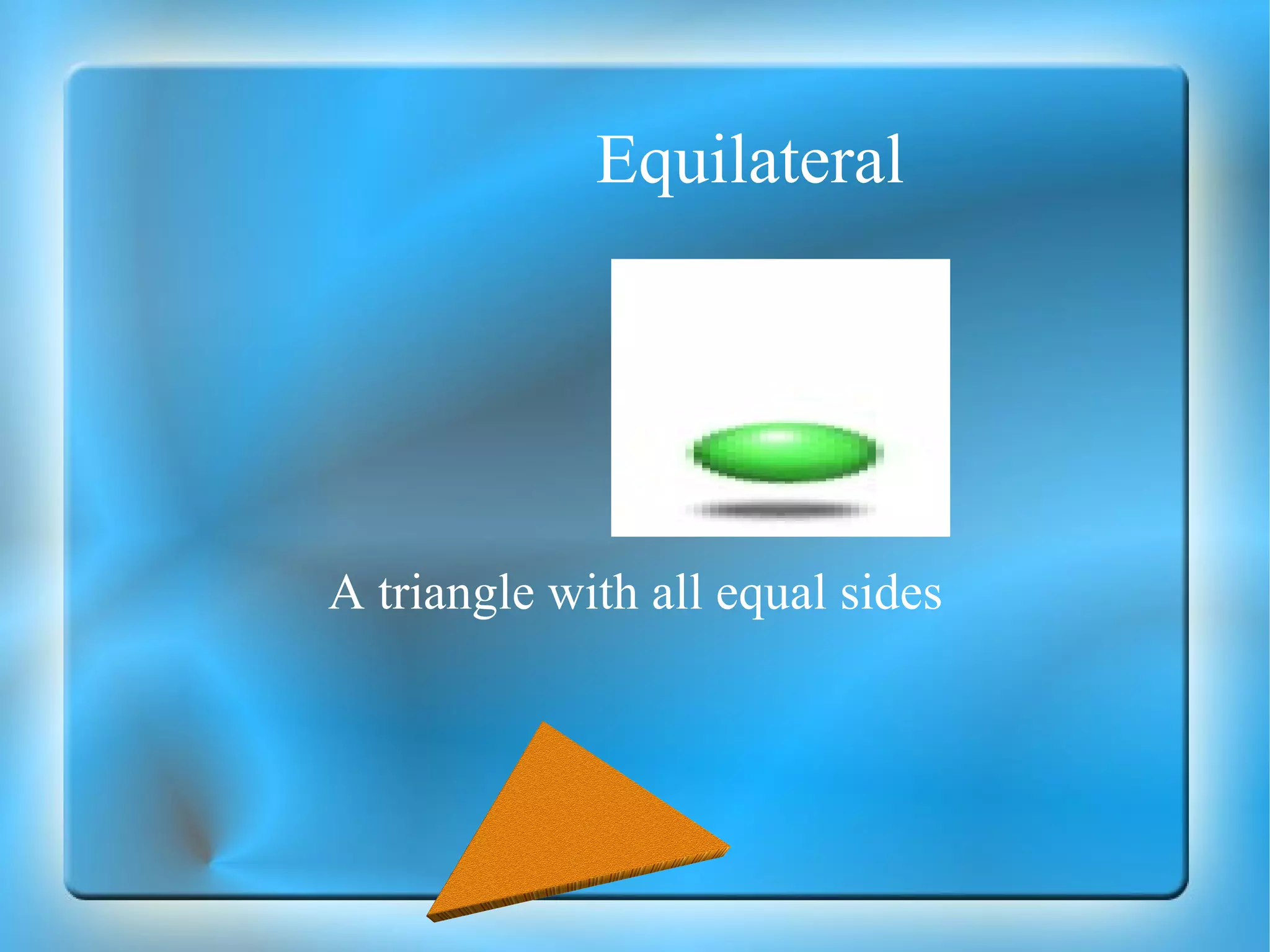 Equilateral

A triangle with all equal sides